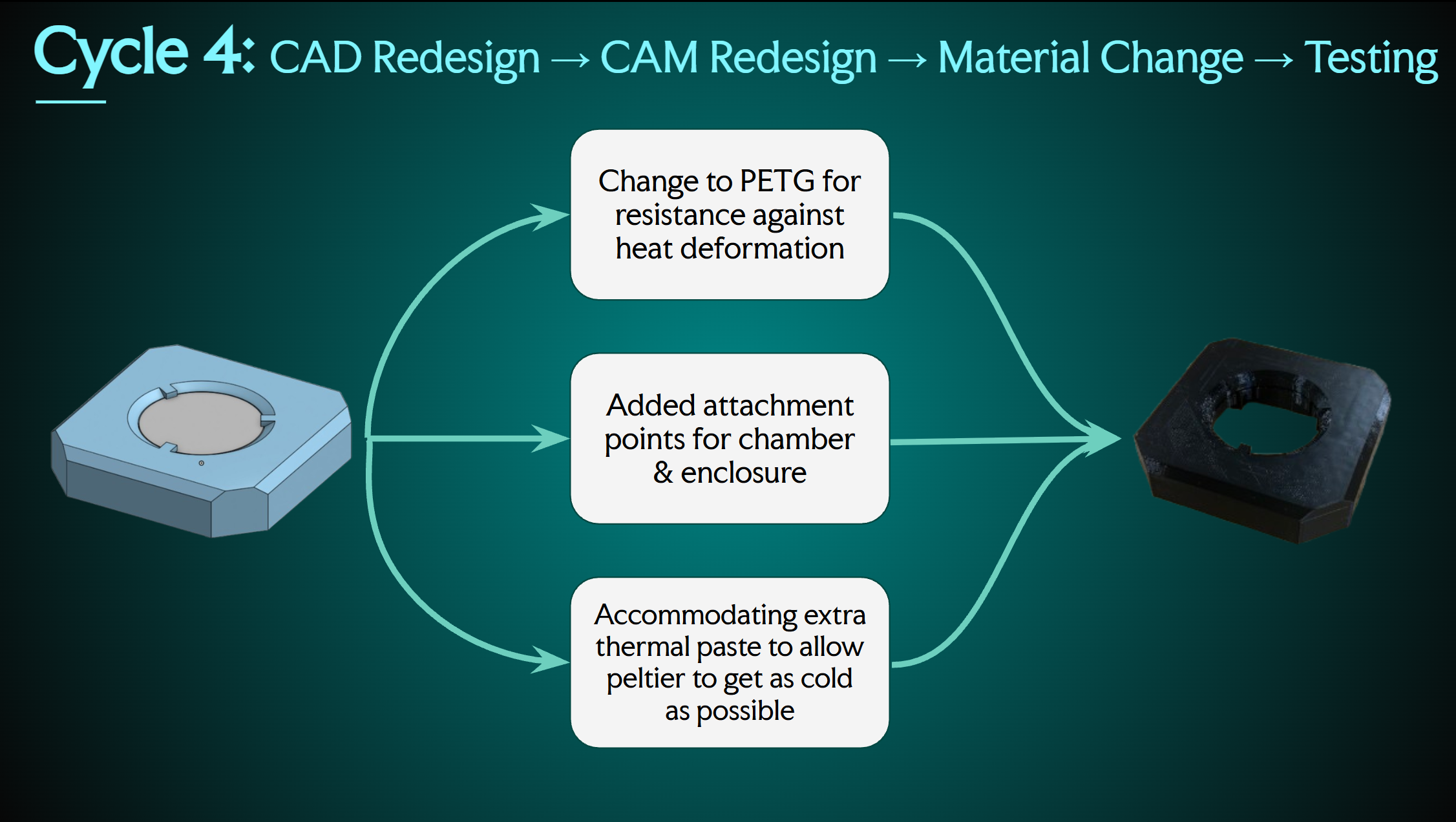 Cycle 4: CAD Redesign → CAM Redesign → Material Change → Testing

Change to PETG for resistance against heat deformation

Added attachment points for chamber & enclosure

Accommodating extra thermal paste to allow peltier to get as cold as possible